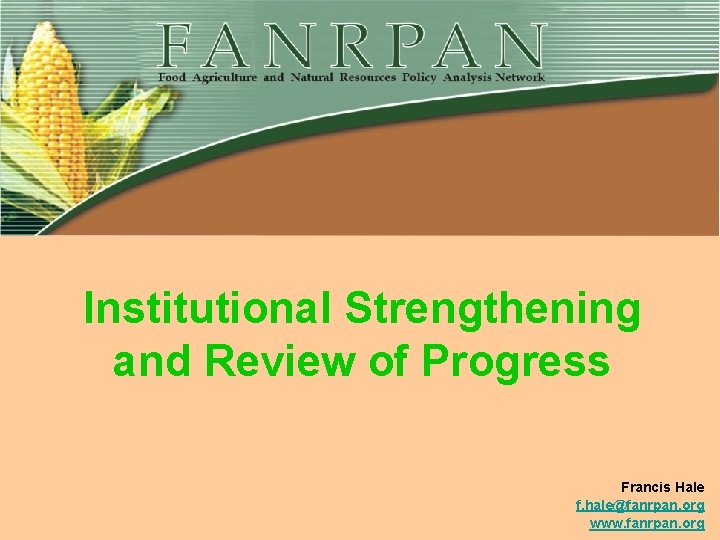 FANRPAN
Food Agriculture and Natural Resources Policy Analysis Network

Institutional Strengthening and Review of Progress

Francis Hale
f.hale@fanrpan.org
www.fanrpan.org